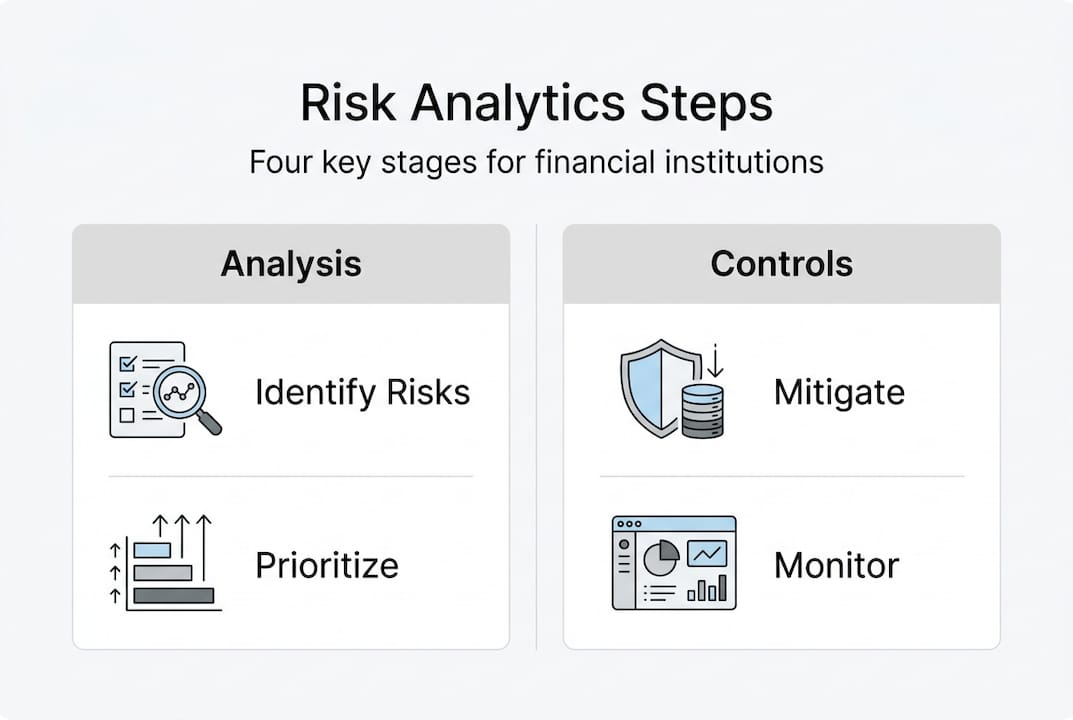 Risk Analytics Steps

Four key stages for financial institutions

Analysis

Identify Risks

Prioritize

Controls

Mitigate

Monitor